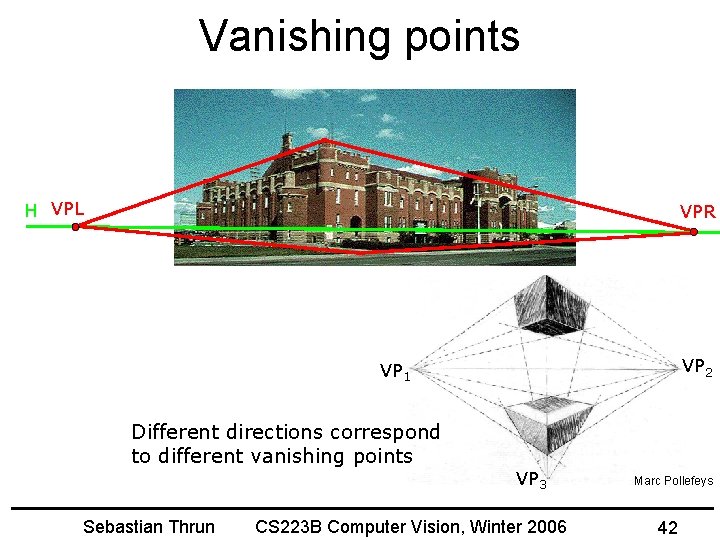 Vanishing points

H VPL

VPR

$VP_1$

$VP_2$

$VP_3$

Different directions correspond to different vanishing points

Marc Pollefeys

Sebastian Thrun CS223B Computer Vision, Winter 2006 42